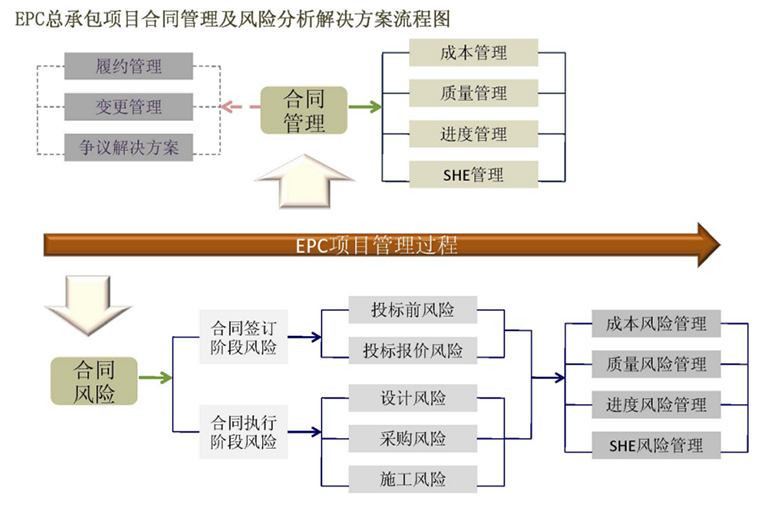 EPC总承包项目合同管理及风险分析解决方案流程图

履约管理

变更管理

争议解决方案

合同管理

成本管理

质量管理

进度管理

SHE管理

EPC项目管理过程

合同风险

合同签订阶段风险

合同执行阶段风险

投标前风险

投标报价风险

设计风险

采购风险

施工风险

成本风险管理

质量风险管理

进度风险管理

SHE风险管理